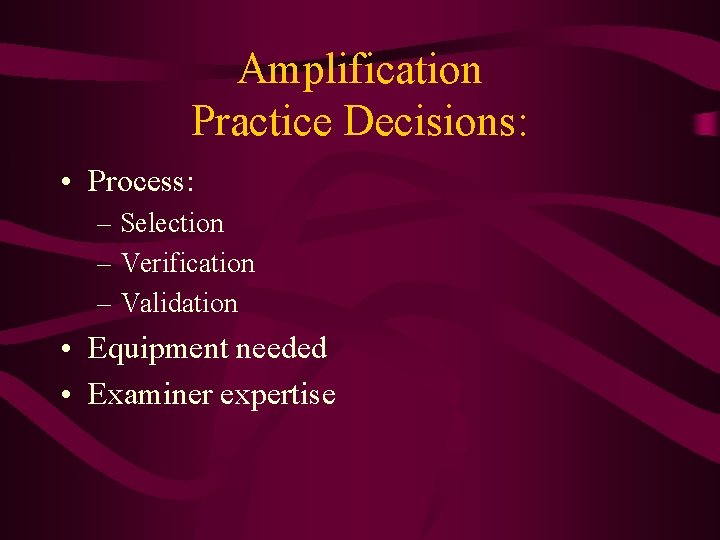 Amplification
Practice Decisions:

• Process:
– Selection
– Verification
– Validation
• Equipment needed
• Examiner expertise